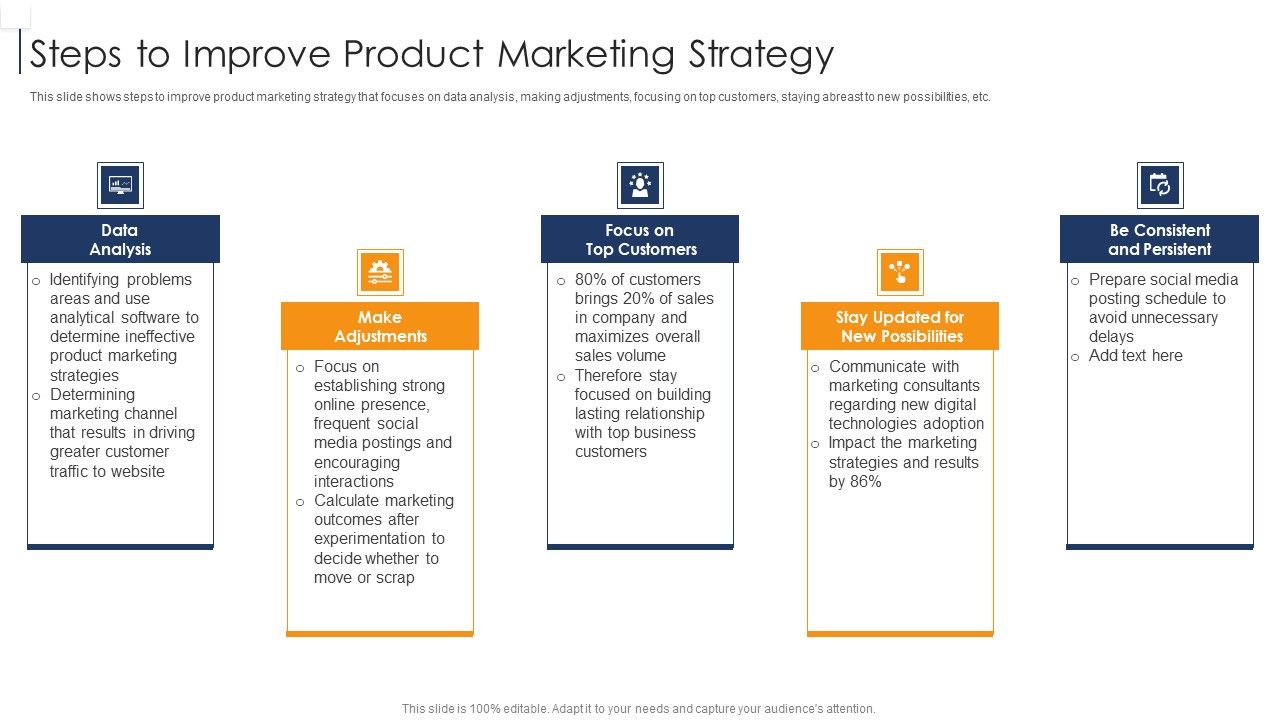 Steps to Improve Product Marketing Strategy

This slide shows steps to improve product marketing strategy that focuses on data analysis, making adjustments, focusing on top customers, staying abreast to new possibilities, etc.

Data Analysis

o Identifying problems areas and use analytical software to determine ineffective product marketing strategies
o Determining marketing channel that results in driving greater customer traffic to website

Make Adjustments

o Focus on establishing strong online presence, frequent social media postings and encouraging interactions
o Calculate marketing outcomes after experimentation to decide whether to move or scrap

Focus on Top Customers

o 80% of customers brings 20% of sales in company and maximizes overall sales volume
o Therefore stay focused on building lasting relationship with top business customers

Stay Updated for New Possibilities

o Communicate with marketing consultants regarding new digital technologies adoption
o Impact the marketing strategies and results by 86%

Be Consistent and Persistent

o Prepare social media posting schedule to avoid unnecessary delays
o Add text here

This slide is 100% editable. Adapt it to your needs and capture your audience's attention.